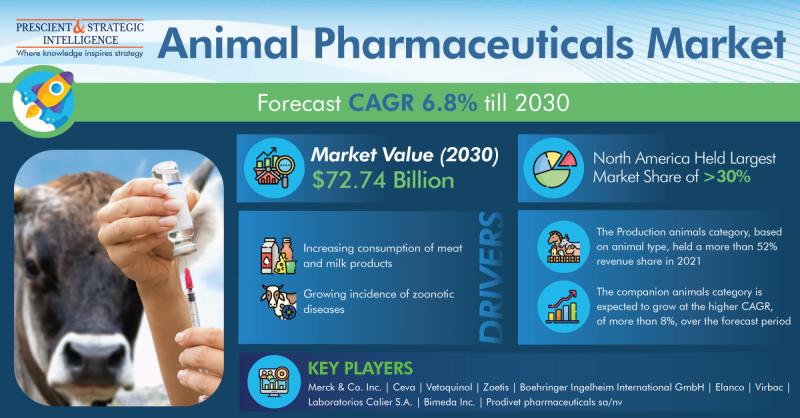 PRESCIENT & STRATEGIC INTELLIGENCE
Where knowledge inspires strategy

Animal Pharmaceuticals Market

Forecast CAGR 6.8% till 2030

Market Value (2030)
$72.74 Billion

North America Held Largest Market Share of >30%

Increasing consumption of meat and milk products

Growing incidence of zoonotic diseases

DRIVERS

The Production animals category, based on animal type, held a more than 52% revenue share in 2021

The companion animals category is expected to grow at the higher CAGR, of more than 8%, over the forecast period

KEY PLAYERS

Merck & Co. Inc. | Ceva | Vetoquinol | Zoetis | Boehringer Ingelheim International GmbH | Elanco | Virbac | Laboratorios Calier S.A. | Bimeda Inc. | Prodivet pharmaceuticals sa/nv